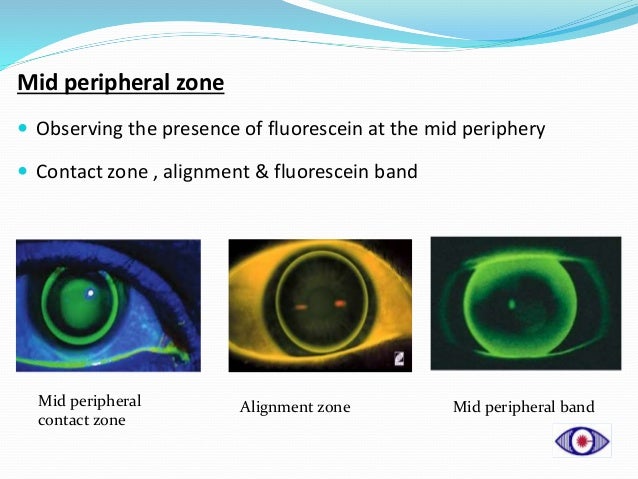 Mid peripheral zone

Observing the presence of fluorescein at the mid periphery

Contact zone , alignment & fluorescein band

Mid peripheral contact zone

Alignment zone

Mid peripheral band